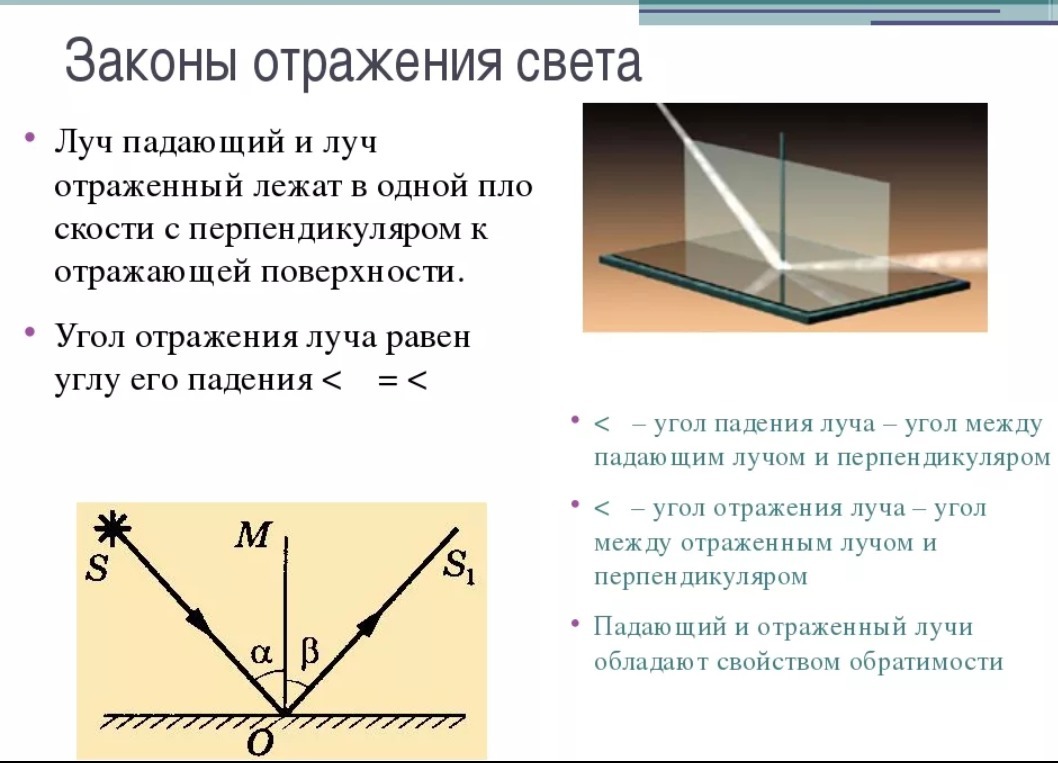 Законы отражения света

• Луч падающий и луч отраженный лежат в одной пло скости с перпендикуляром к отражающей поверхности.

• Угол отражения луча равен углу его падения < = <

• < – угол падения луча – угол между падающим лучом и перпендикуляром

• < – угол отражения луча – угол между отраженным лучом и перпендикуляром

• Падающий и отраженный лучи обладают свойством обратимости

S
M
$S_1$
α
β
O